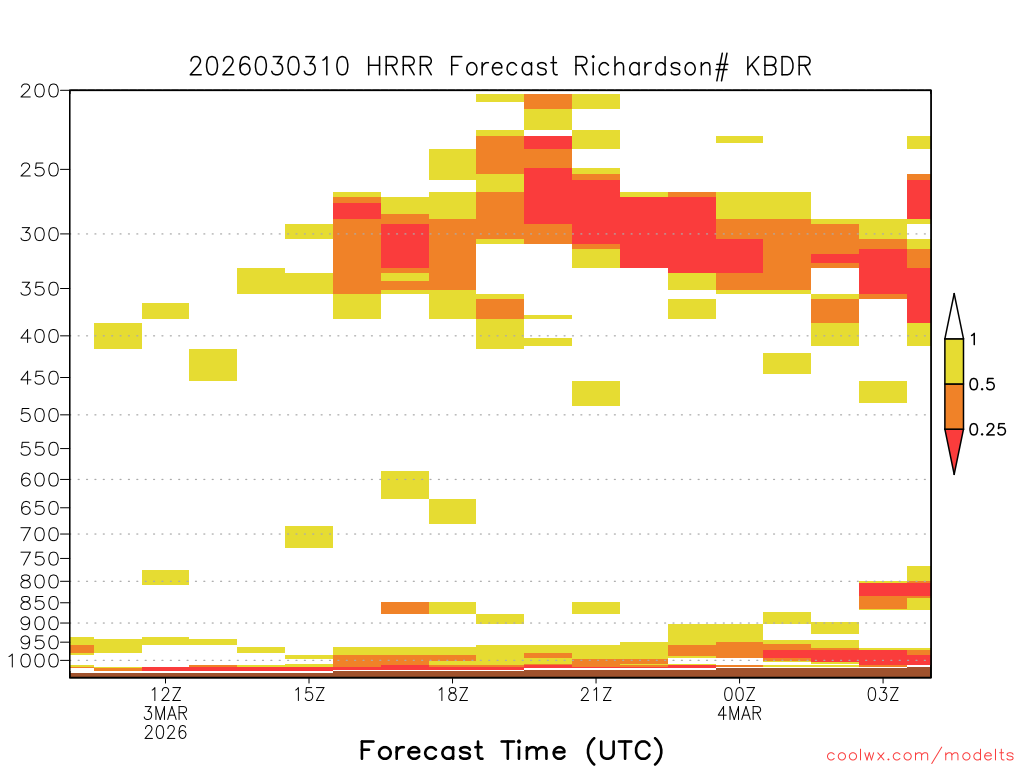 2026030310 HRRR Forecast Richardson# KBDR

200
250
300
350
400
450
500
550
600
650
700
750
800
850
900
950
1000

1
0.5
0.25

12Z
3MAR
2026
15Z
18Z
21Z
00Z
4MAR
03Z

Forecast Time (UTC)

coolwx.com/modelts